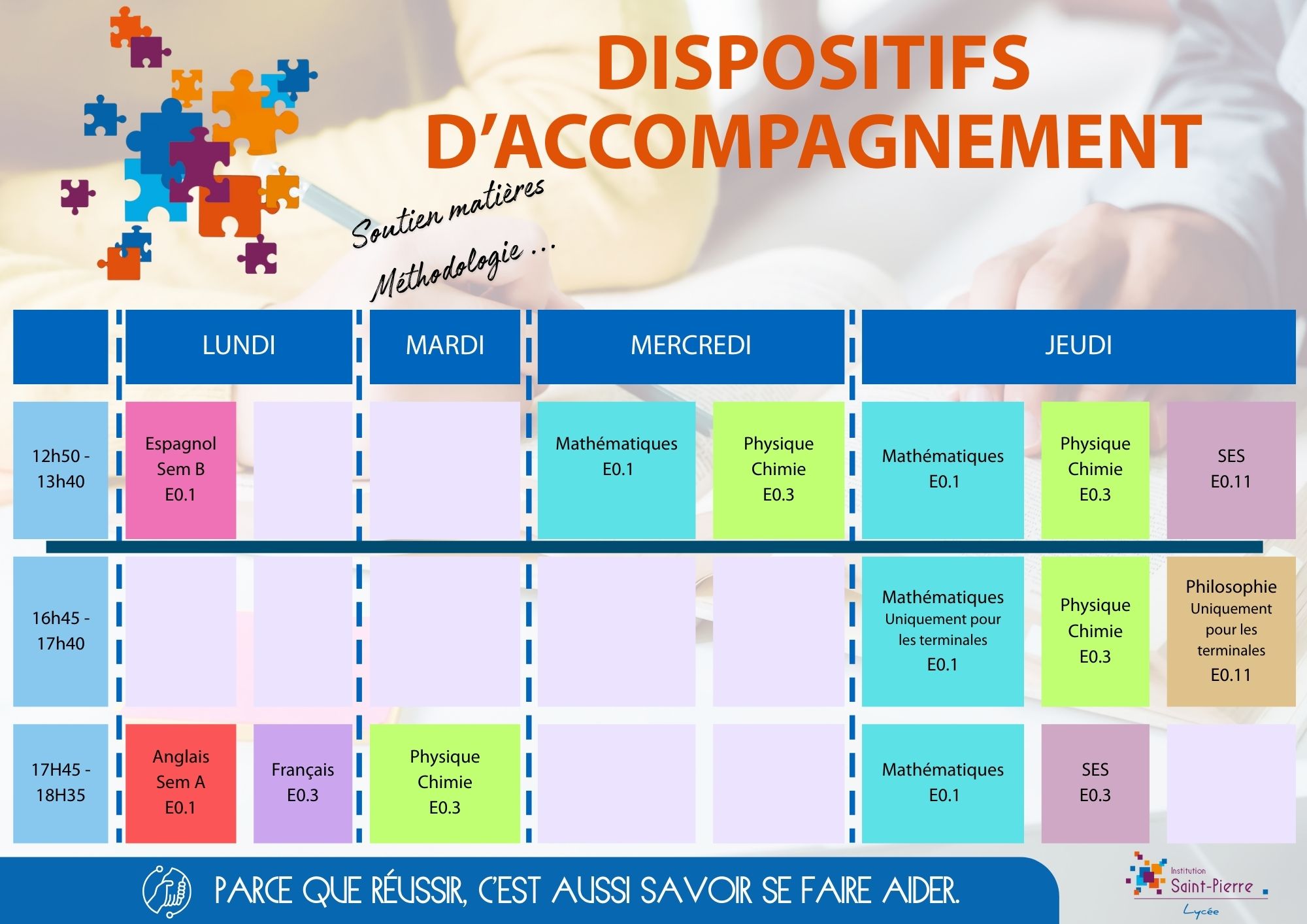 DISPOSITIFS D'ACCOMPAGNEMENT

Soutien matières
Méthodologie ...

| | LUNDI | | MARDI | MERCREDI | | JEUDI | | |
|---|---|---|---|---|---|---|---|---|
| 12h50 - 13h40 | Espagnol Sem B E0.1 | | | Mathématiques E0.1 | Physique Chimie E0.3 | Mathématiques E0.1 | Physique Chimie E0.3 | SES E0.11 |
| 16h45 - 17h40 | | | | | | Mathématiques Uniquement pour les terminales E0.1 | Physique Chimie E0.3 | Philosophie Uniquement pour les terminales E0.11 |
| 17H45 - 18H35 | Anglais Sem A E0.1 | Français E0.3 | Physique Chimie E0.3 | | | Mathématiques E0.1 | SES E0.3 | |

PARCE QUE RÉUSSIR, C'EST AUSSI SAVOIR SE FAIRE AIDER.

Institution Saint-Pierre Lycée